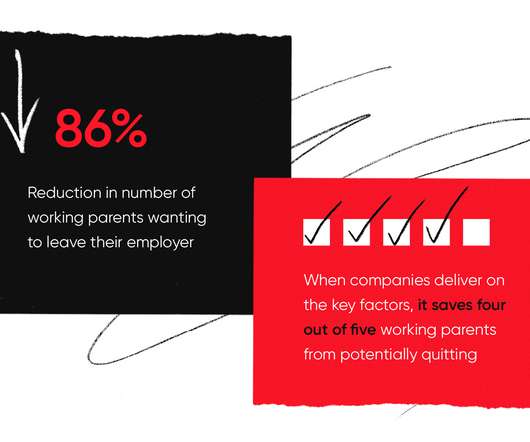 86%

Reduction in number of working parents wanting to leave their employer

When companies deliver on the key factors, it saves four out of five working parents from potentially quitting